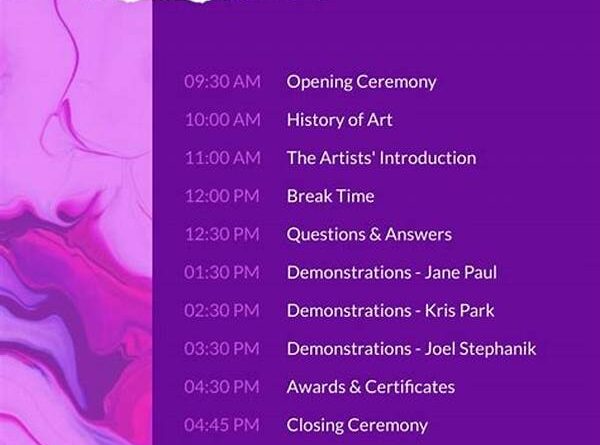 09:30 AM Opening Ceremony
10:00 AM History of Art
11:00 AM The Artists' Introduction
12:00 PM Break Time
12:30 PM Questions & Answers
01:30 PM Demonstrations - Jane Paul
02:30 PM Demonstrations - Kris Park
03:30 PM Demonstrations - Joel Stephanik
04:30 PM Awards & Certificates
04:45 PM Closing Ceremony